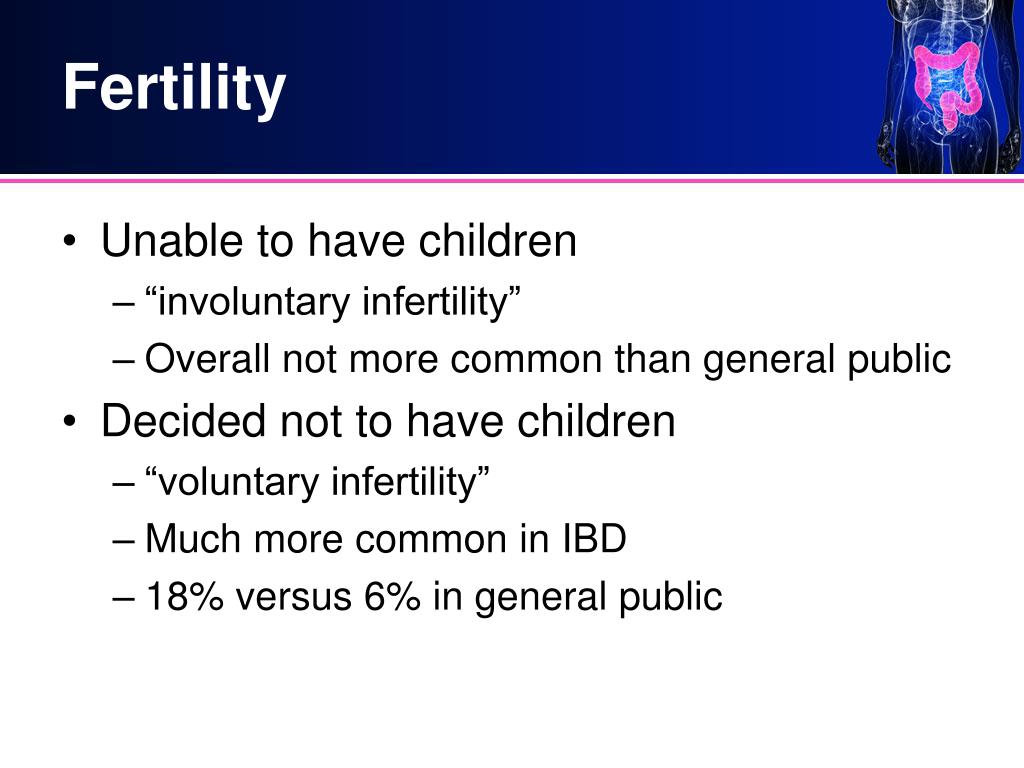 Fertility

• Unable to have children
– “involuntary infertility”
– Overall not more common than general public
• Decided not to have children
– “voluntary infertility”
– Much more common in IBD
– 18% versus 6% in general public